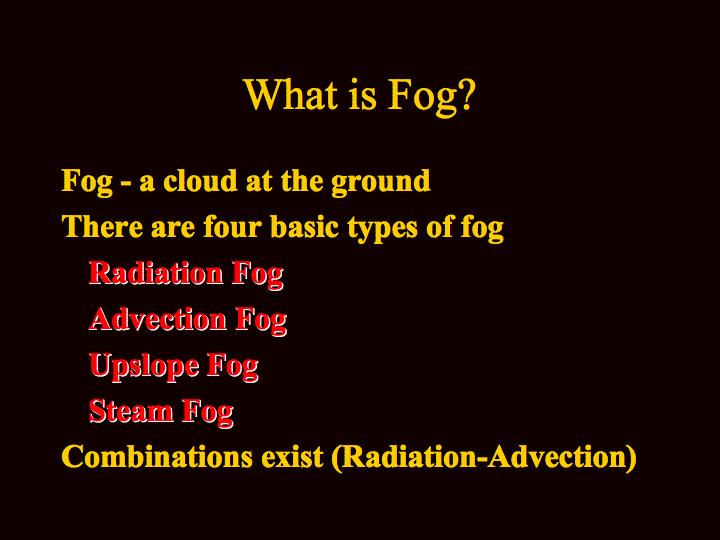 What is Fog?

Fog - a cloud at the ground

There are four basic types of fog

Radiation Fog

Advection Fog

Upslope Fog

Steam Fog

Combinations exist (Radiation-Advection)